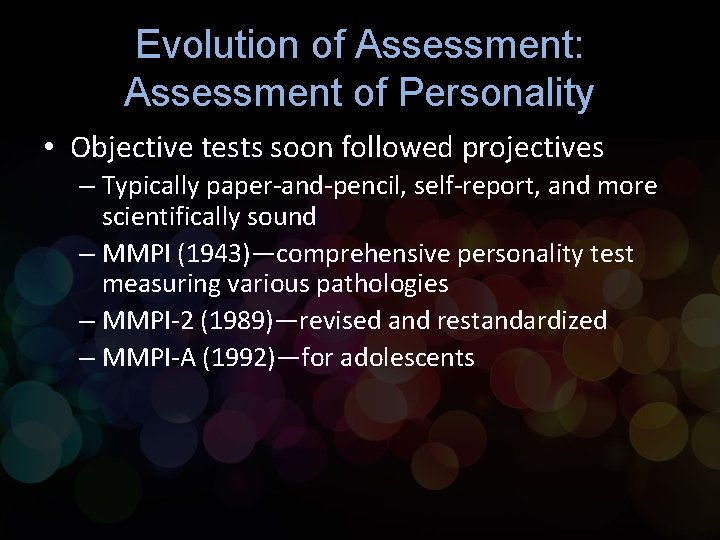 Evolution of Assessment: Assessment of Personality

• Objective tests soon followed projectives
– Typically paper-and-pencil, self-report, and more scientifically sound
– MMPI (1943)—comprehensive personality test measuring various pathologies
– MMPI-2 (1989)—revised and restandardized
– MMPI-A (1992)—for adolescents